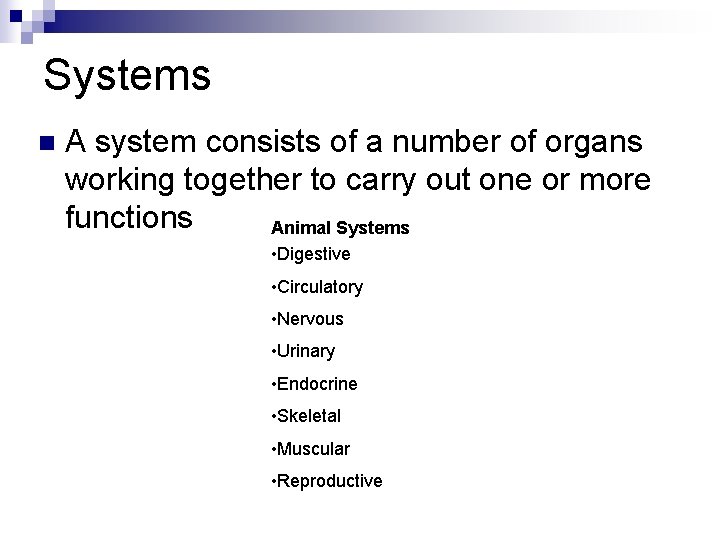 Systems

■ A system consists of a number of organs working together to carry out one or more functions

Animal Systems
•Digestive
•Circulatory
•Nervous
•Urinary
•Endocrine
•Skeletal
•Muscular
•Reproductive